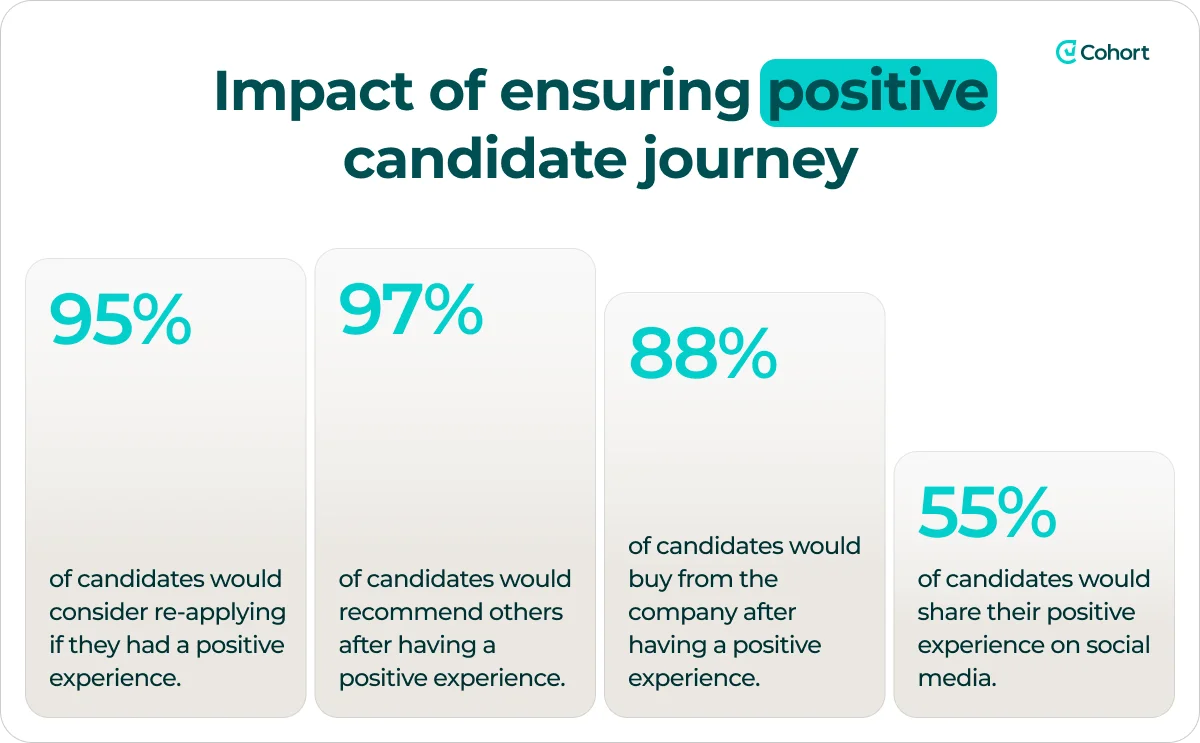 Cohort

Impact of ensuring positive candidate journey

95%

of candidates would consider re-applying if they had a positive experience.

97%

of candidates would recommend others after having a positive experience.

88%

of candidates would buy from the company after having a positive experience.

55%

of candidates would share their positive experience on social media.